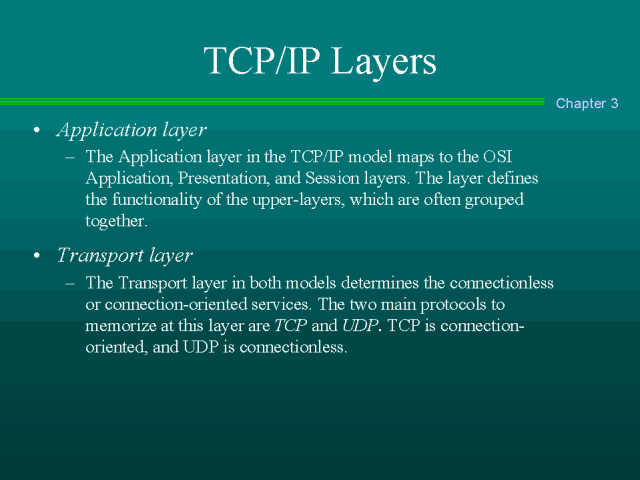 TCP/IP Layers

Chapter 3

• Application layer

– The Application layer in the TCP/IP model maps to the OSI Application, Presentation, and Session layers. The layer defines the functionality of the upper-layers, which are often grouped together.

• Transport layer

– The Transport layer in both models determines the connectionless or connection-oriented services. The two main protocols to memorize at this layer are TCP and UDP. TCP is connection-oriented, and UDP is connectionless.